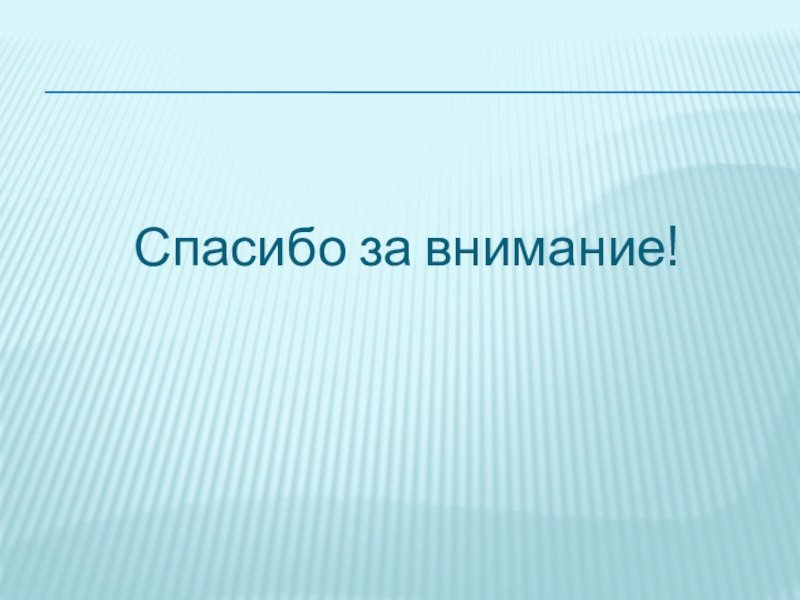 Спасибо за внимание!